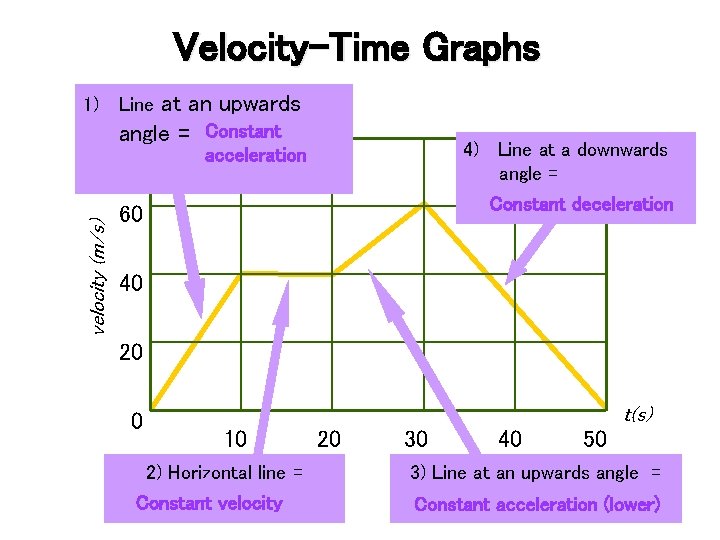 Velocity-Time Graphs

1) Line at an upwards angle = Constant acceleration

4) Line at a downwards angle = Constant deceleration

velocity (m/s)

60

40

20

0

10

20

30

40

50

t(s)

2) Horizontal line = Constant velocity

3) Line at an upwards angle = Constant acceleration (lower)